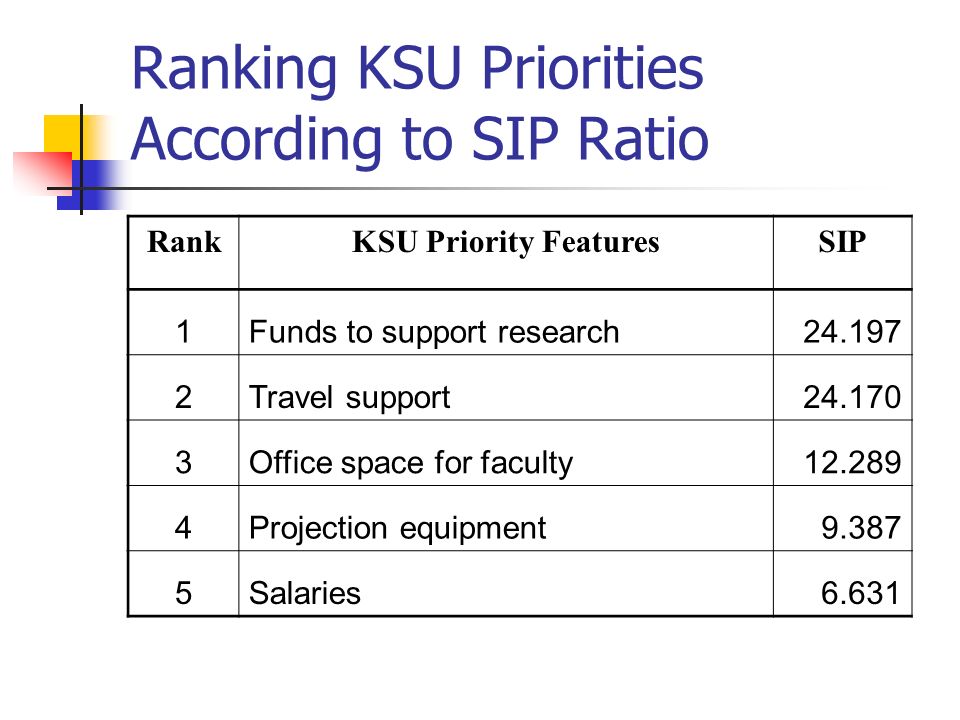 Ranking KSU Priorities According to SIP Ratio

| Rank | KSU Priority Features | SIP |
|---|---|---|
| 1 | Funds to support research | 24.197 |
| 2 | Travel support | 24.170 |
| 3 | Office space for faculty | 12.289 |
| 4 | Projection equipment | 9.387 |
| 5 | Salaries | 6.631 |